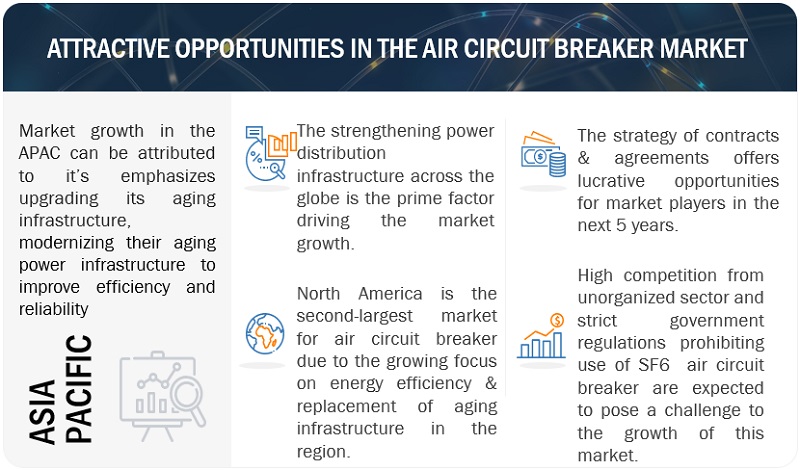 ATTRACTIVE OPPORTUNITIES IN THE AIR CIRCUIT BREAKER MARKET

Market growth in the APAC can be attributed to it's emphasizes upgrading its aging infrastructure, modernizing their aging power infrastructure to improve efficiency and reliability

ASIA PACIFIC

The strengthening power distribution infrastructure across the globe is the prime factor driving the market growth.

North America is the second-largest market for air circuit breaker due to the growing focus on energy efficiency & replacement of aging infrastructure in the region.

The strategy of contracts & agreements offers lucrative opportunities for market players in the next 5 years.

High competition from unorganized sector and strict government regulations prohibiting use of SF6 air circuit breaker are expected to pose a challenge to the growth of this market.